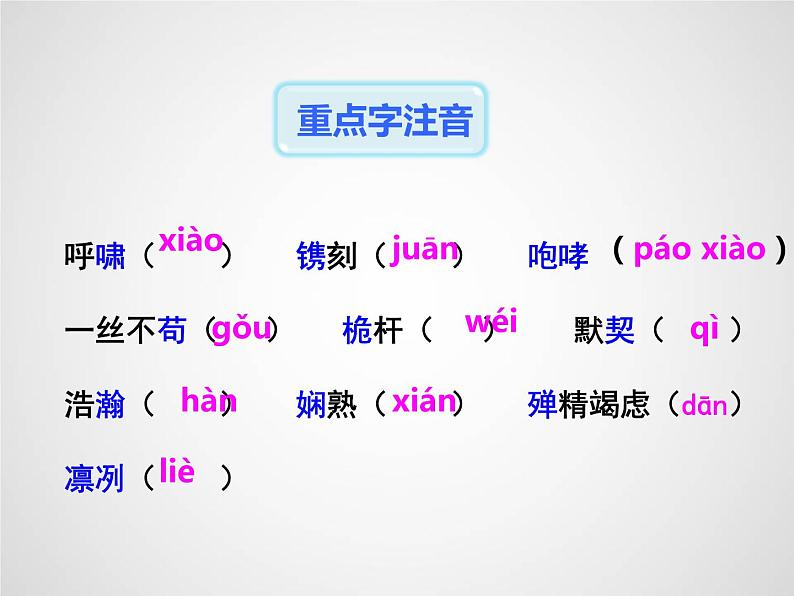 重点字注音

呼啸（xiào） 镌刻（juān） 咆哮（páo xiào）

一丝不苟（gǒu） 桅杆（wéi） 默契（qì）

浩瀚（hàn） 娴熟（xián） 殚精竭虑（dān）

凛冽（liè）